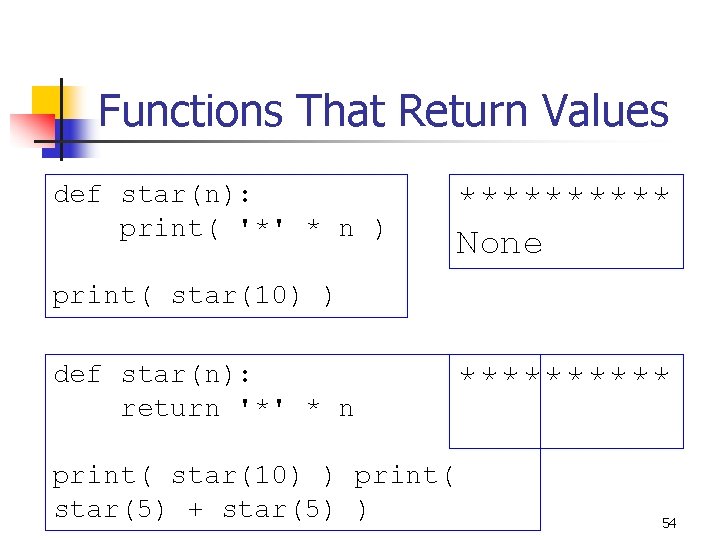 Functions That Return Values

def star(n):
    print( '*' * n )

print( star(10) )

**********
None

def star(n):
    return '*' * n

print( star(10) ) print(
star(5) + star(5) )

**********

54